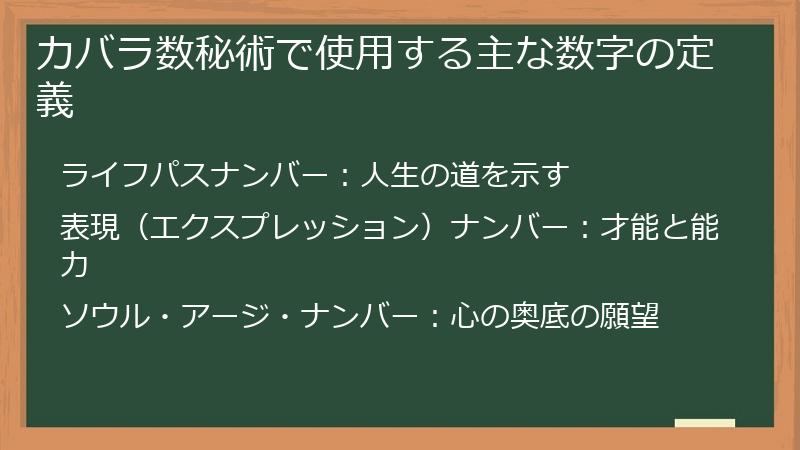 カバラ数秘術で使用する主な数字の定義

ライフパスナンバー：人生の道を示す

表現（エクスプレッション）ナンバー：才能と能力

ソウル・アージ・ナンバー：心の奥底の願望